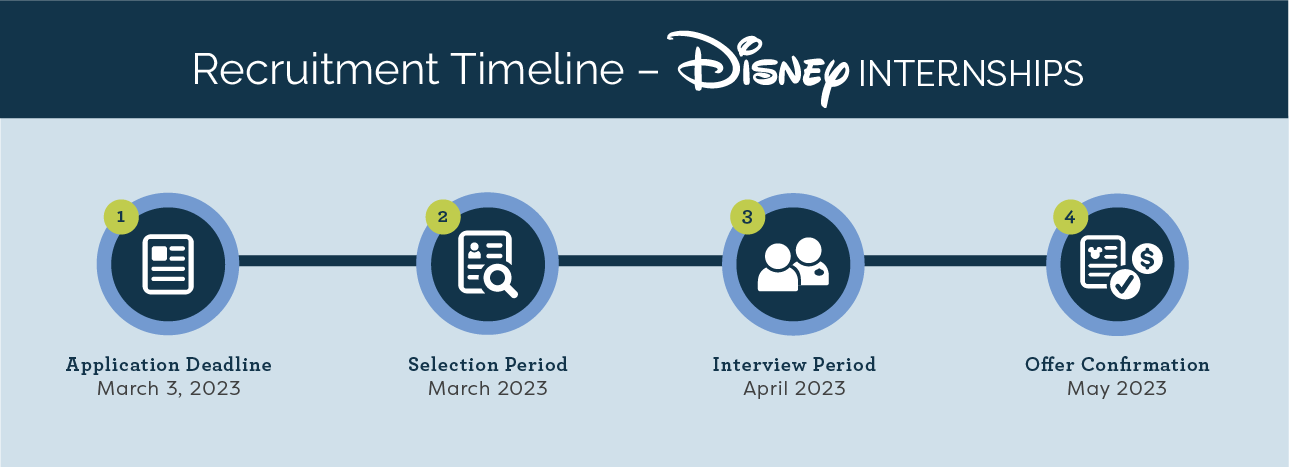 Recruitment Timeline – Disney INTERNSHIPS

1
Application Deadline
March 3, 2023

2
Selection Period
March 2023

3
Interview Period
April 2023

4
Offer Confirmation
May 2023